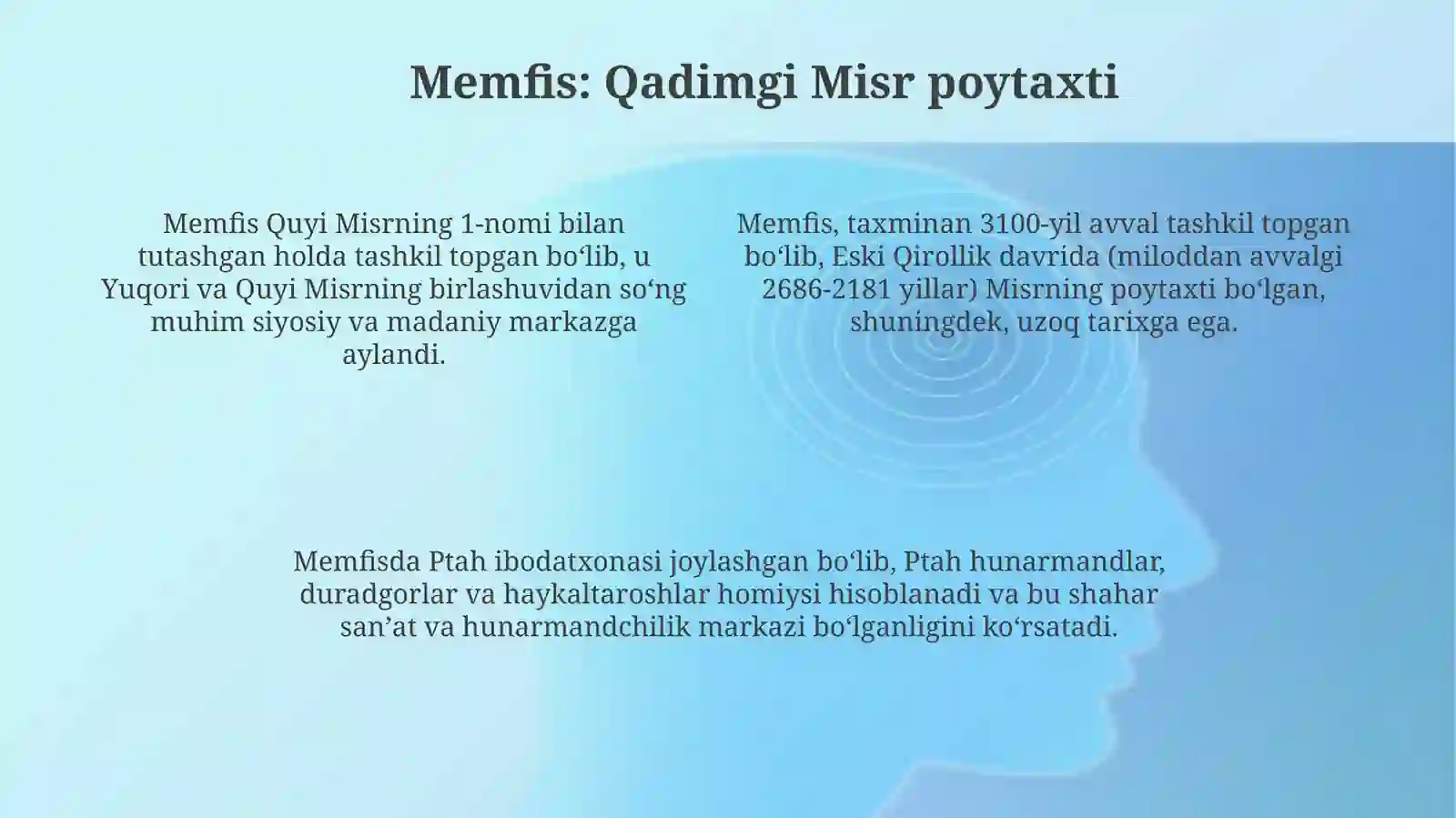 Memfis: Qadimgi Misr poytaxti

Memfis Quyi Misrning 1-nomi bilan tutashgan holda tashkil topgan bo‘lib, u Yuqori va Quyi Misrning birlashuvidan so‘ng muhim siyosiy va madaniy markazga aylandi.

Memfis, taxminan 3100-yil avval tashkil topgan bo‘lib, Eski Qirollik davrida (miloddan avvalgi 2686-2181 yillar) Misrning poytaxti bo‘lgan, shuningdek, uzoq tarixga ega.

Memfisda Ptah ibodatxonasi joylashgan bo‘lib, Ptah hunarmandlar, duradgorlar va haykaltaroshlar homiysi hisoblanadi va bu shahar san’at va hunarmandchilik markazi bo‘lganligini ko‘rsatadi.